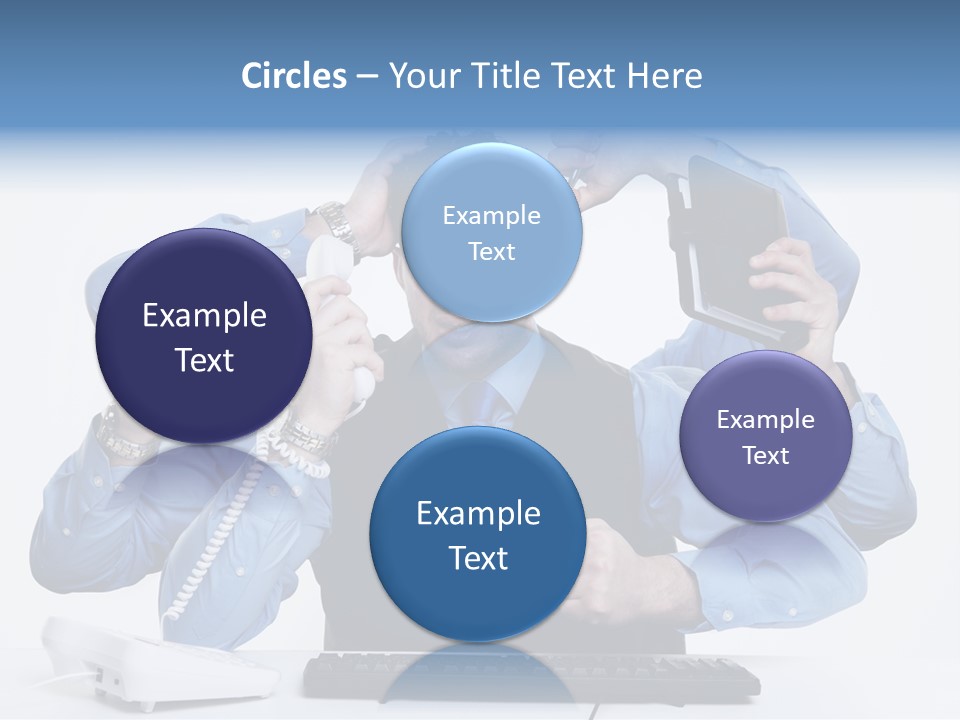 Circles – Your Title Text Here

Example Text

Example Text

Example Text

Example Text